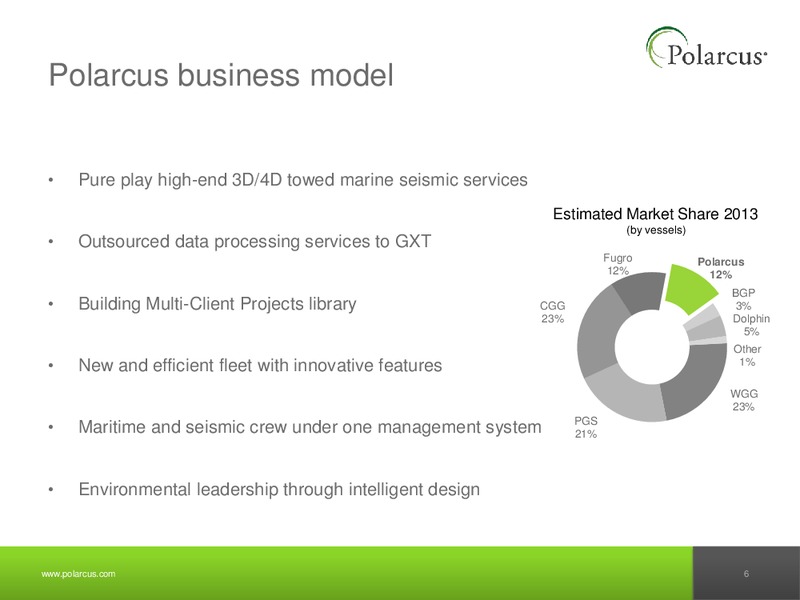 Polarcus

Polarcus business model

• Pure play high-end 3D/4D towed marine seismic services

• Outsourced data processing services to GXT

• Building Multi-Client Projects library

• New and efficient fleet with innovative features

• Maritime and seismic crew under one management system

• Environmental leadership through intelligent design

Estimated Market Share 2013
(by vessels)

Fugro 12%
Polarcus 12%
BGP 3%
Dolphin 5%
Other 1%
WGG 23%
PGS 21%
CGG 23%

www.polarcus.com

6